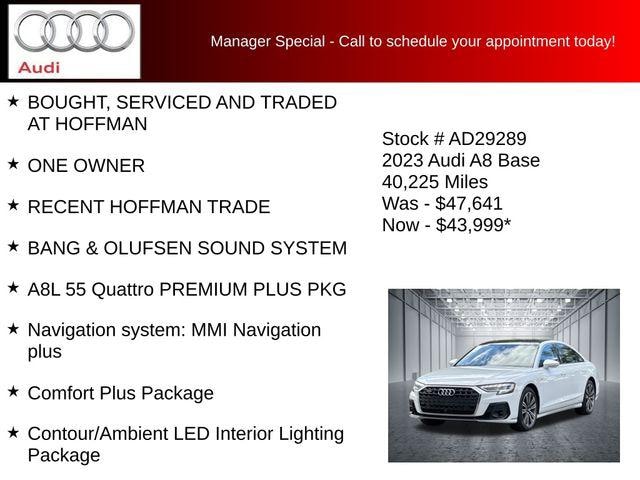 Audi

Manager Special - Call to schedule your appointment today!

★ BOUGHT, SERVICED AND TRADED AT HOFFMAN

★ ONE OWNER

★ RECENT HOFFMAN TRADE

★ BANG & OLUFSEN SOUND SYSTEM

★ A8L 55 Quattro PREMIUM PLUS PKG

★ Navigation system: MMI Navigation plus

★ Comfort Plus Package

★ Contour/Ambient LED Interior Lighting Package

Stock # AD29289
2023 Audi A8 Base
40,225 Miles
Was - $47,641
Now - $43,999*